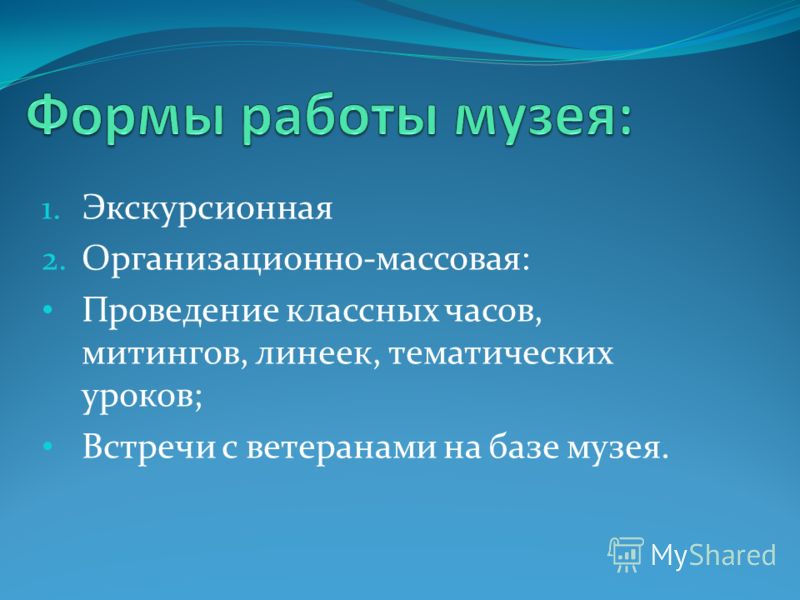 Формы работы музея:

1. Экскурсионная
2. Организационно-массовая:
• Проведение классных часов, митингов, линеек, тематических уроков;
• Встречи с ветеранами на базе музея.

MyShared